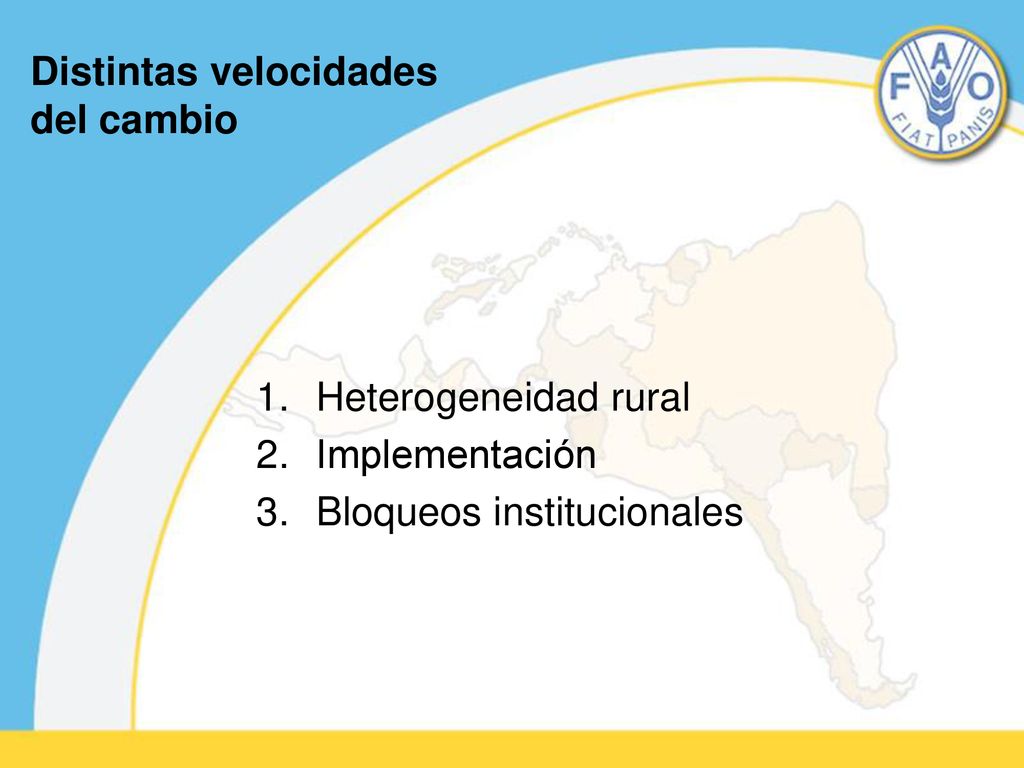 Distintas velocidades del cambio

FAO
FIAT PANIS

1. Heterogeneidad rural
2. Implementación
3. Bloqueos institucionales